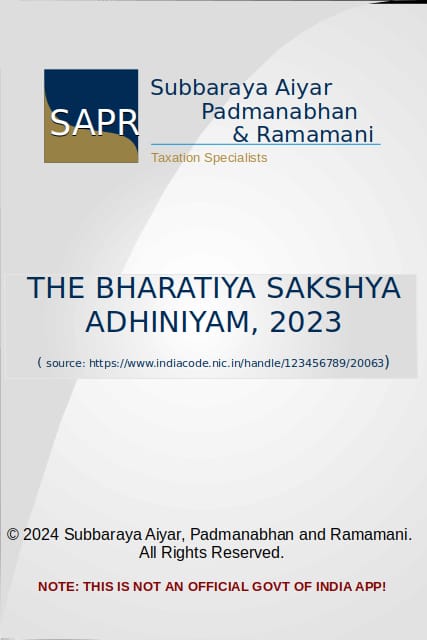 SAPR

Subbaraya Aiyar Padmanabhan & Ramamani

Taxation Specialists

THE BHARATIYA SAKSHYA ADHINIYAM, 2023

( source: https://www.indiacode.nic.in/handle/123456789/20063)

© 2024 Subbaraya Aiyar, Padmanabhan and Ramamani. All Rights Reserved.

NOTE: THIS IS NOT AN OFFICIAL GOVT OF INDIA APP!